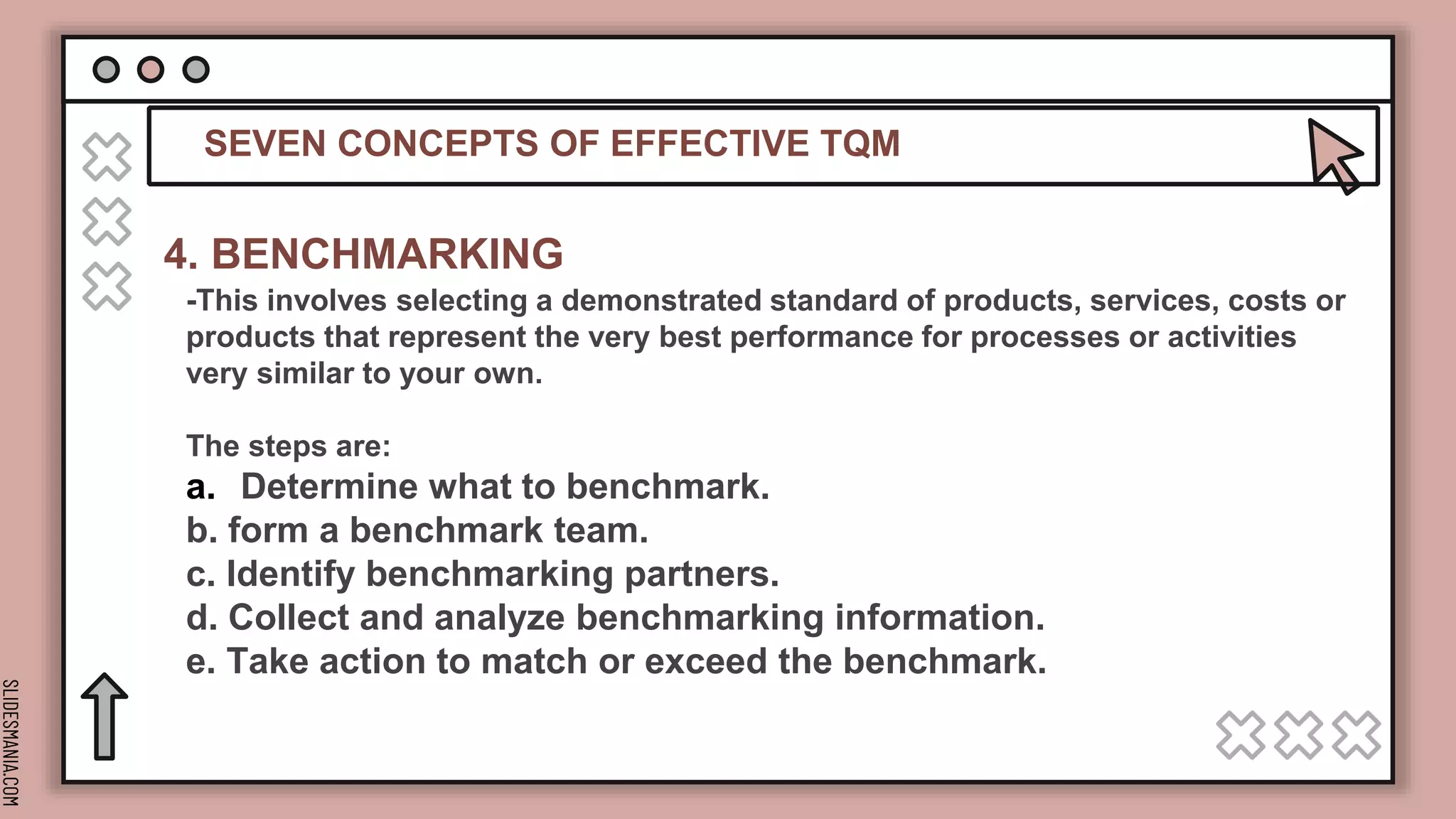 SEVEN CONCEPTS OF EFFECTIVE TQM

4. BENCHMARKING

-This involves selecting a demonstrated standard of products, services, costs or products that represent the very best performance for processes or activities very similar to your own.

The steps are:
a. Determine what to benchmark.
b. form a benchmark team.
c. Identify benchmarking partners.
d. Collect and analyze benchmarking information.
e. Take action to match or exceed the benchmark.

SLIDESMANIA.COM